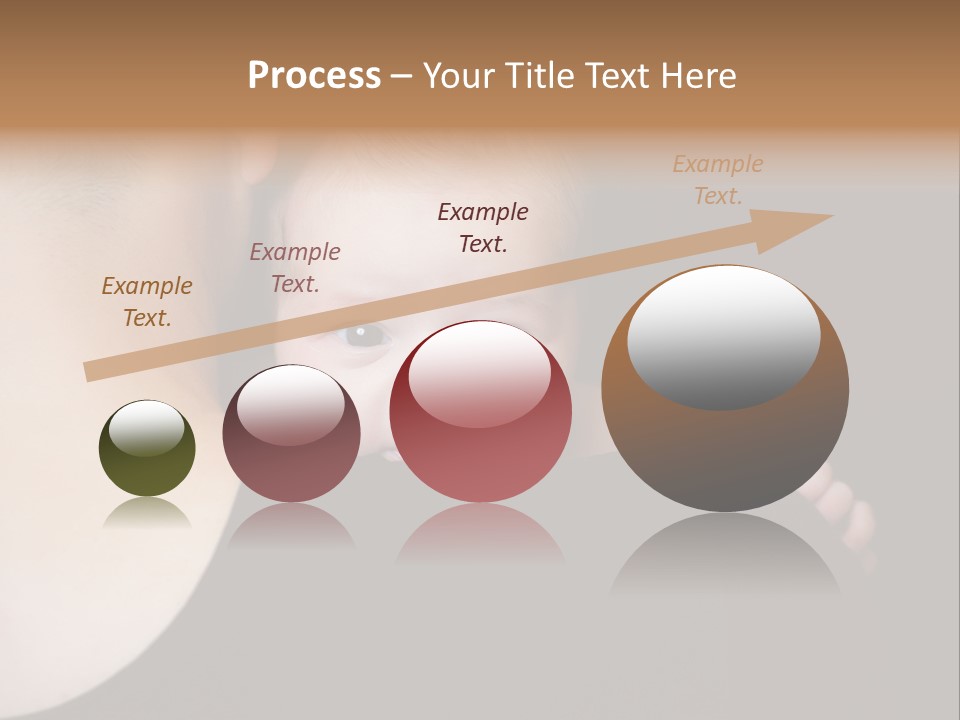 Process – Your Title Text Here

Example Text.

Example Text.

Example Text.

Example Text.